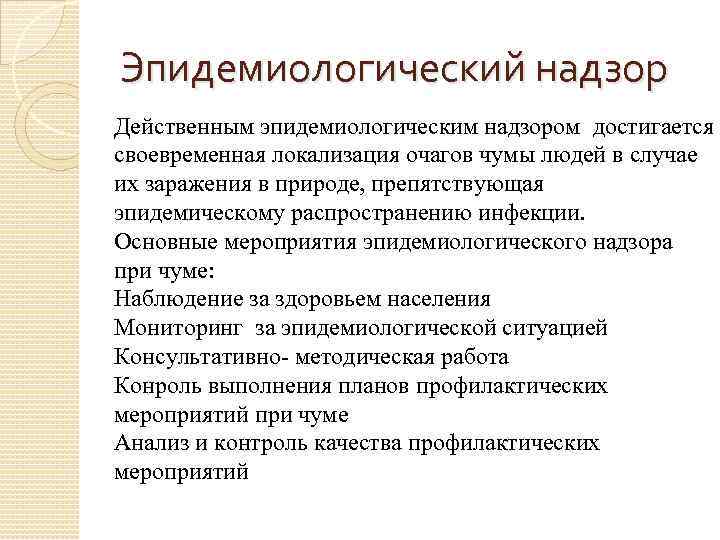 Эпидемиологический надзор

Действенным эпидемиологическим надзором достигается своевременная локализация очагов чумы людей в случае их заражения в природе, препятствующая эпидемическому распространению инфекции.
Основные мероприятия эпидемиологического надзора при чуме:
Наблюдение за здоровьем населения
Мониторинг за эпидемиологической ситуацией
Консультативно- методическая работа
Конроль выполнения планов профилактических мероприятий при чуме
Анализ и контроль качества профилактических мероприятий